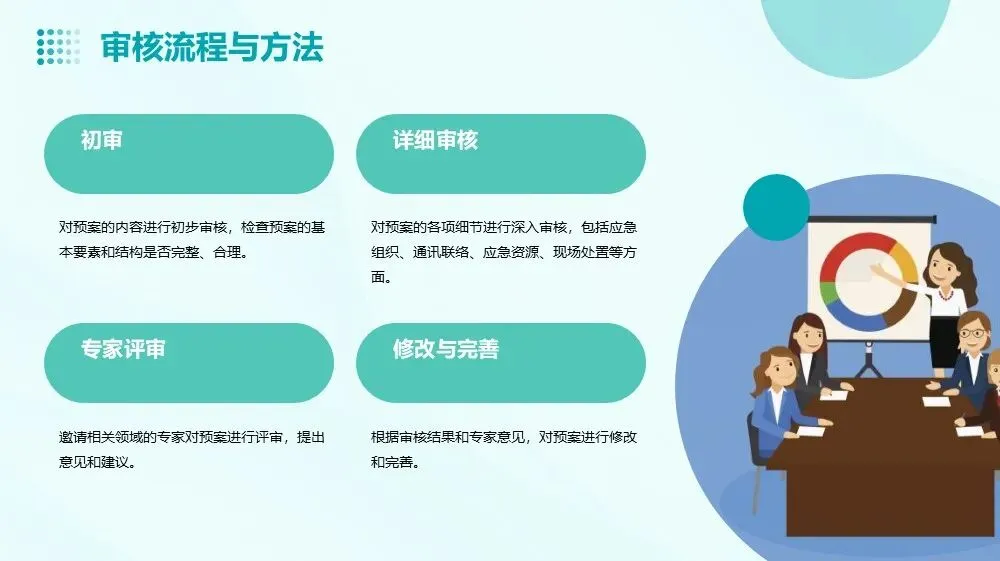 审核流程与方法

初审

对预案的内容进行初步审核，检查预案的基本要素和结构是否完整、合理。

详细审核

对预案的各项细节进行深入审核，包括应急组织、通讯联络、应急资源、现场处置等方面。

专家评审

邀请相关领域的专家对预案进行评审，提出意见和建议。

修改与完善

根据审核结果和专家意见，对预案进行修改和完善。